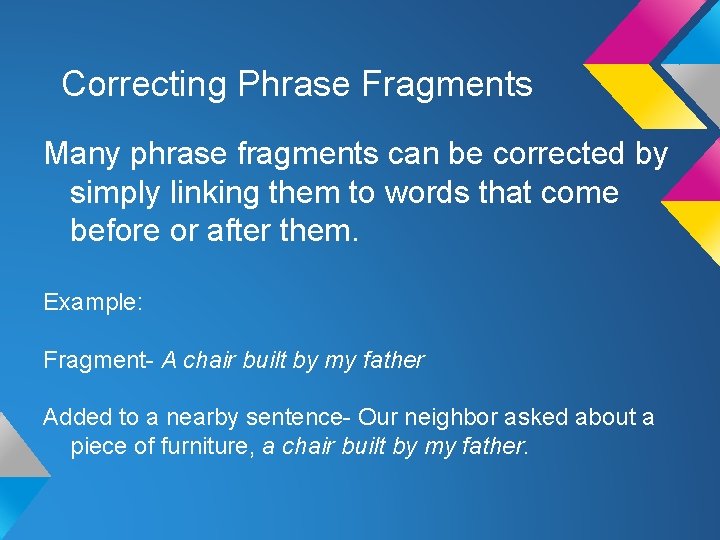 Correcting Phrase Fragments

Many phrase fragments can be corrected by simply linking them to words that come before or after them.

Example:

Fragment- A chair built by my father

Added to a nearby sentence- Our neighbor asked about a piece of furniture, a chair built by my father.